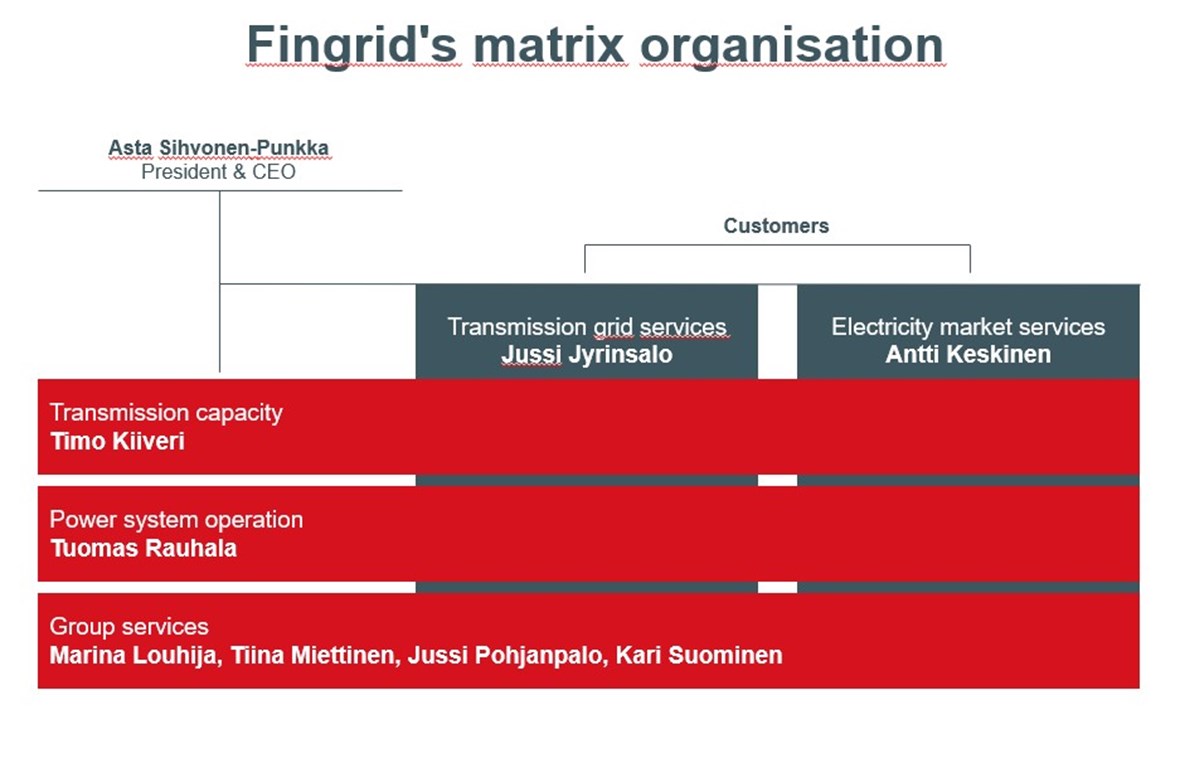 Fingrid's matrix organisation

Asta Sihvonen-Punkka
President & CEO

Customers

Transmission grid services
Jussi Jyrinsalo

Electricity market services
Antti Keskinen

Transmission capacity
Timo Kiiveri

Power system operation
Tuomas Rauhala

Group services
Marina Louhija, Tiina Miettinen, Jussi Pohjanpalo, Kari Suominen